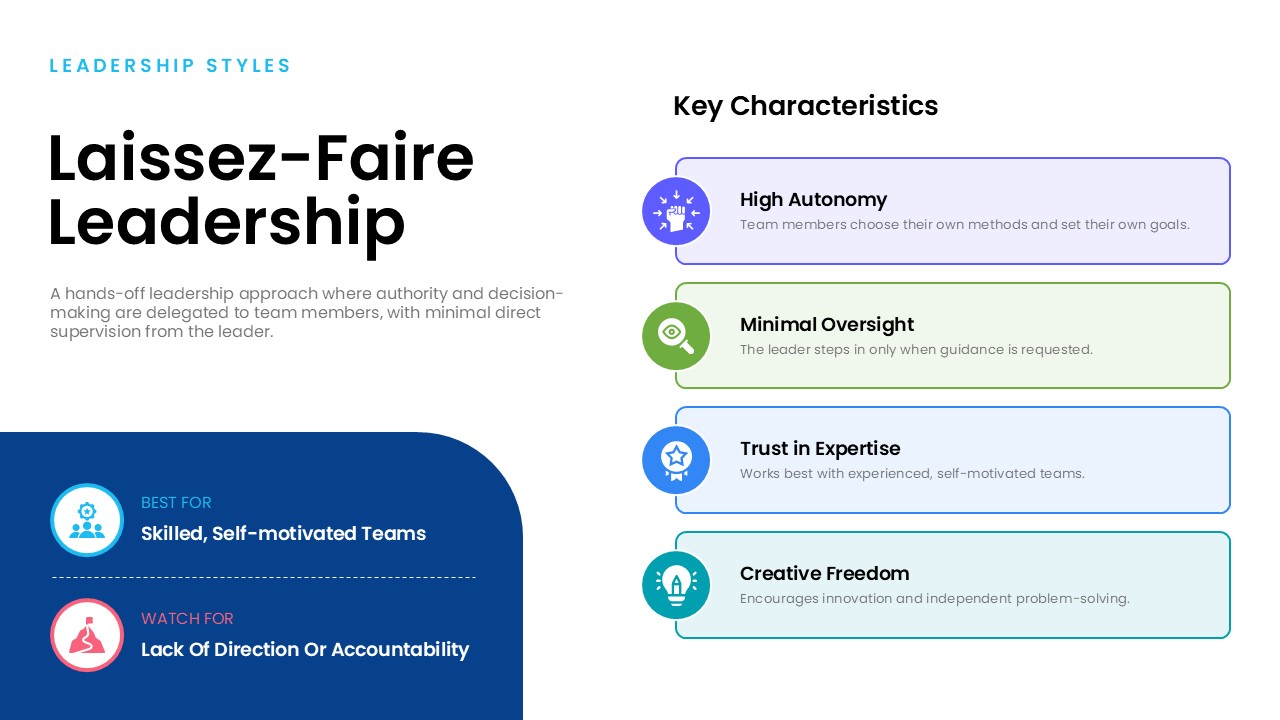 LEADERSHIP STYLES

Laissez-Faire Leadership

A hands-off leadership approach where authority and decision-making are delegated to team members, with minimal direct supervision from the leader.

BEST FOR

Skilled, Self-motivated Teams

WATCH FOR

Lack Of Direction Or Accountability

Key Characteristics

High Autonomy

Team members choose their own methods and set their own goals.

Minimal Oversight

The leader steps in only when guidance is requested.

Trust in Expertise

Works best with experienced, self-motivated teams.

Creative Freedom

Encourages innovation and independent problem-solving.